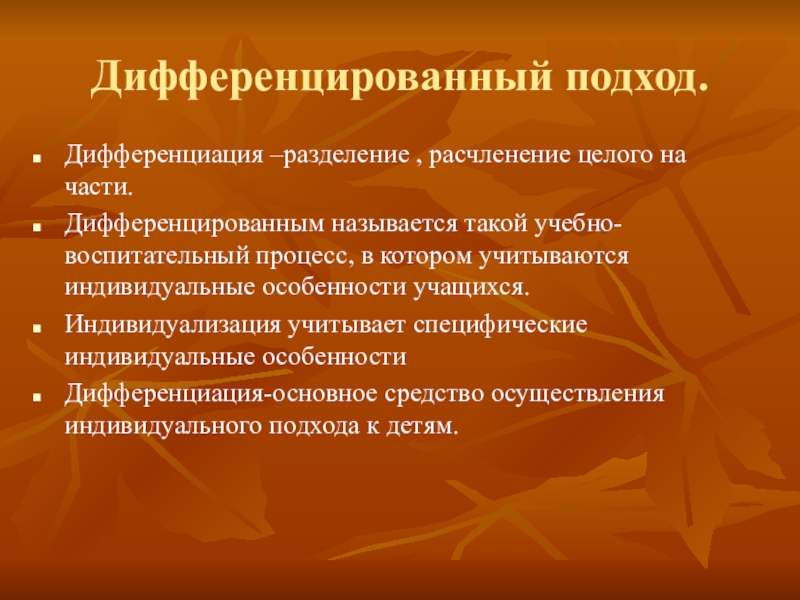 Дифференцированный подход.

- Дифференциация –разделение , расчленение целого на части.
- Дифференцированным называется такой учебно-воспитательный процесс, в котором учитываются индивидуальные особенности учащихся.
- Индивидуализация учитывает специфические индивидуальные особенности
- Дифференциация-основное средство осуществления индивидуального подхода к детям.